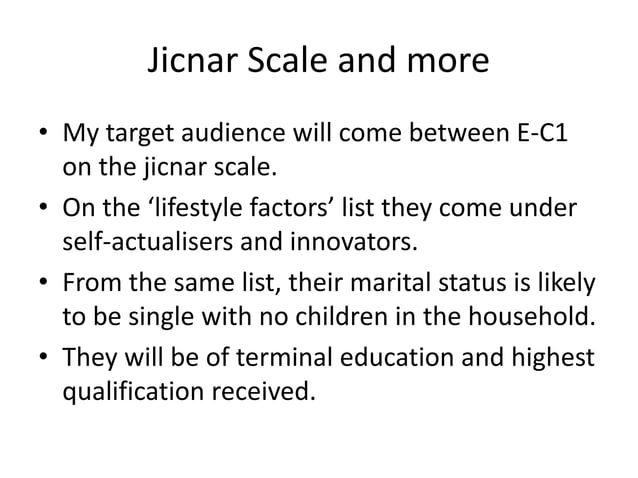 Jicnar Scale and more

• My target audience will come between E-C1 on the jicnar scale.

• On the ‘lifestyle factors’ list they come under self-actualisers and innovators.

• From the same list, their marital status is likely to be single with no children in the household.

• They will be of terminal education and highest qualification received.